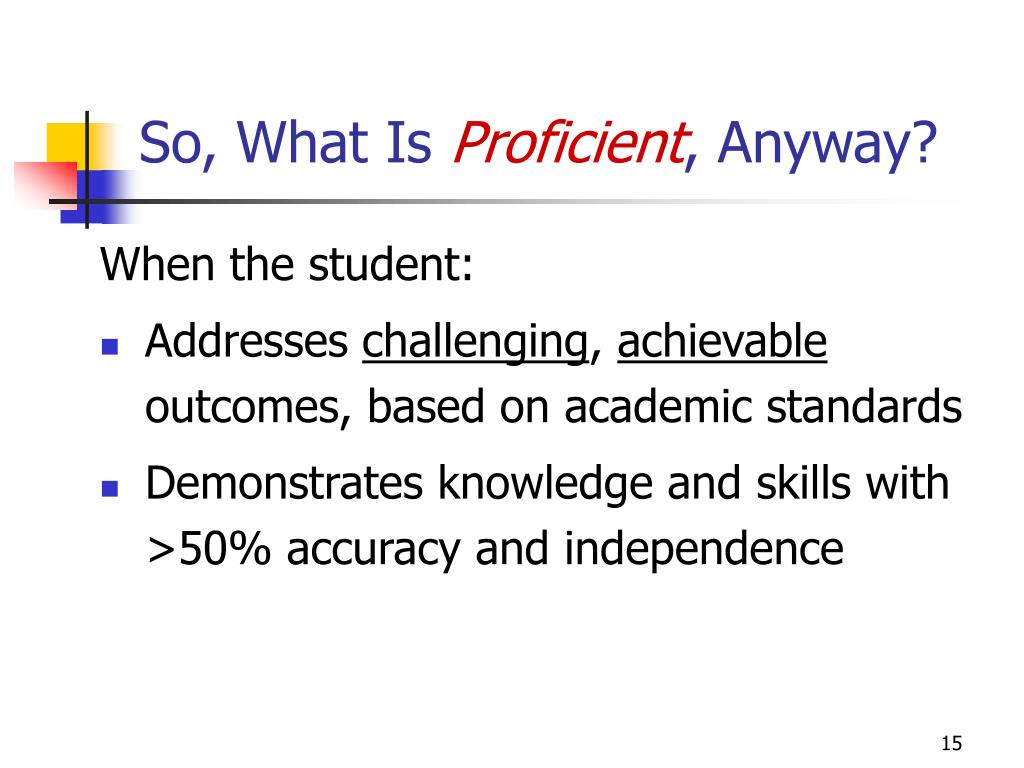 So, What Is Proficient, Anyway?

When the student:

- Addresses challenging, achievable outcomes, based on academic standards
- Demonstrates knowledge and skills with >50% accuracy and independence

15